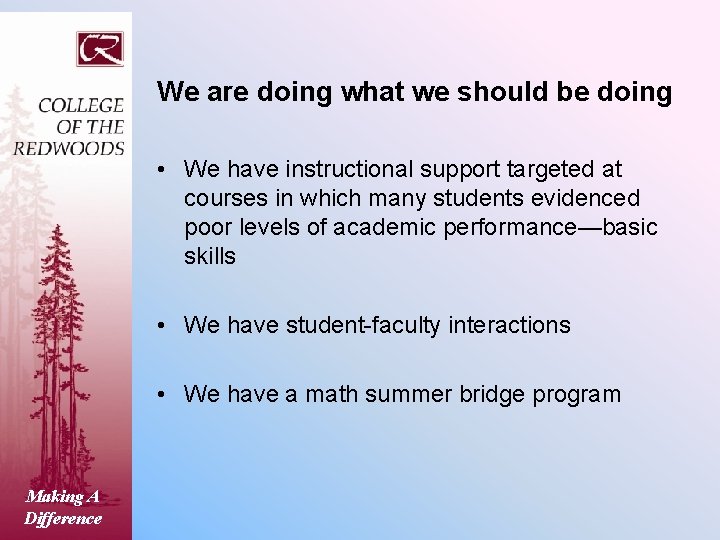 CR

COLLEGE OF THE REDWOODS

Making A Difference

We are doing what we should be doing

• We have instructional support targeted at courses in which many students evidenced poor levels of academic performance—basic skills

• We have student-faculty interactions

• We have a math summer bridge program